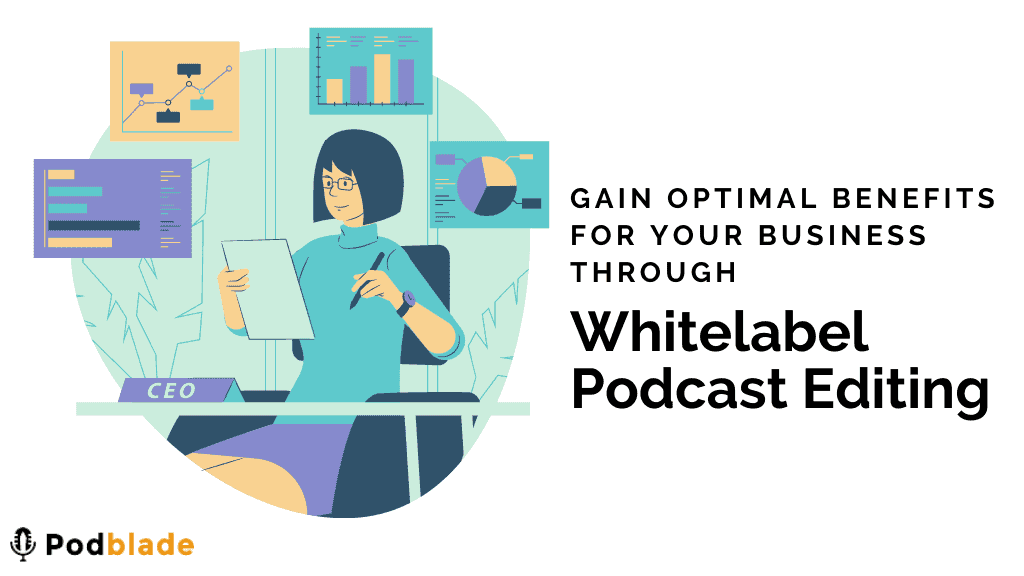 CEO

GAIN OPTIMAL BENEFITS FOR YOUR BUSINESS THROUGH

Whitelabel Podcast Editing

Podblade